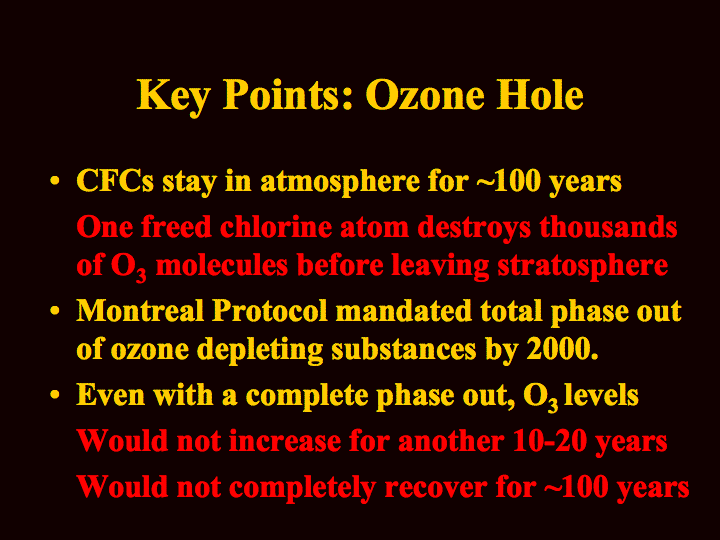 Key Points: Ozone Hole

• CFCs stay in atmosphere for ~100 years

One freed chlorine atom destroys thousands of $O_3$ molecules before leaving stratosphere

• Montreal Protocol mandated total phase out of ozone depleting substances by 2000.

• Even with a complete phase out, $O_3$ levels

Would not increase for another 10-20 years

Would not completely recover for ~100 years